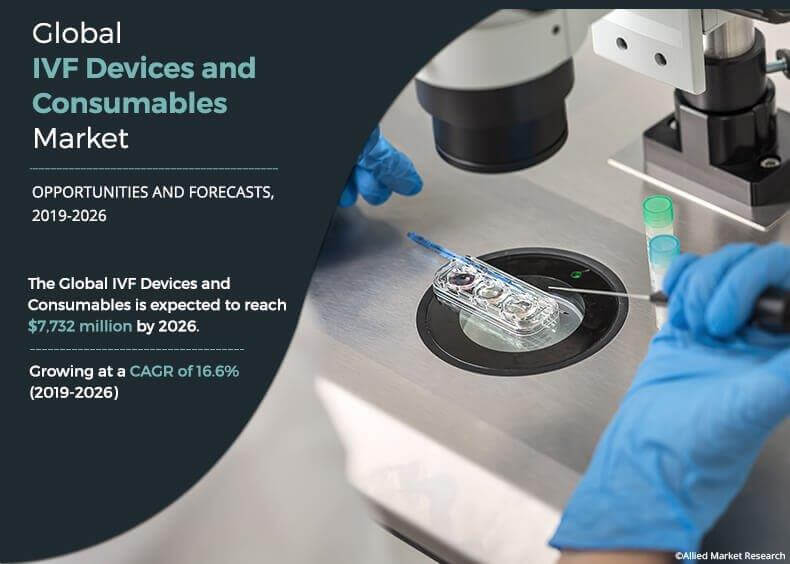 Global
IVF Devices and Consumables
Market

OPPORTUNITIES AND FORECASTS, 2019-2026

The Global IVF Devices and Consumables is expected to reach $7,732 million by 2026.

Growing at a CAGR of 16.6% (2019-2026)

©Allied Market Research